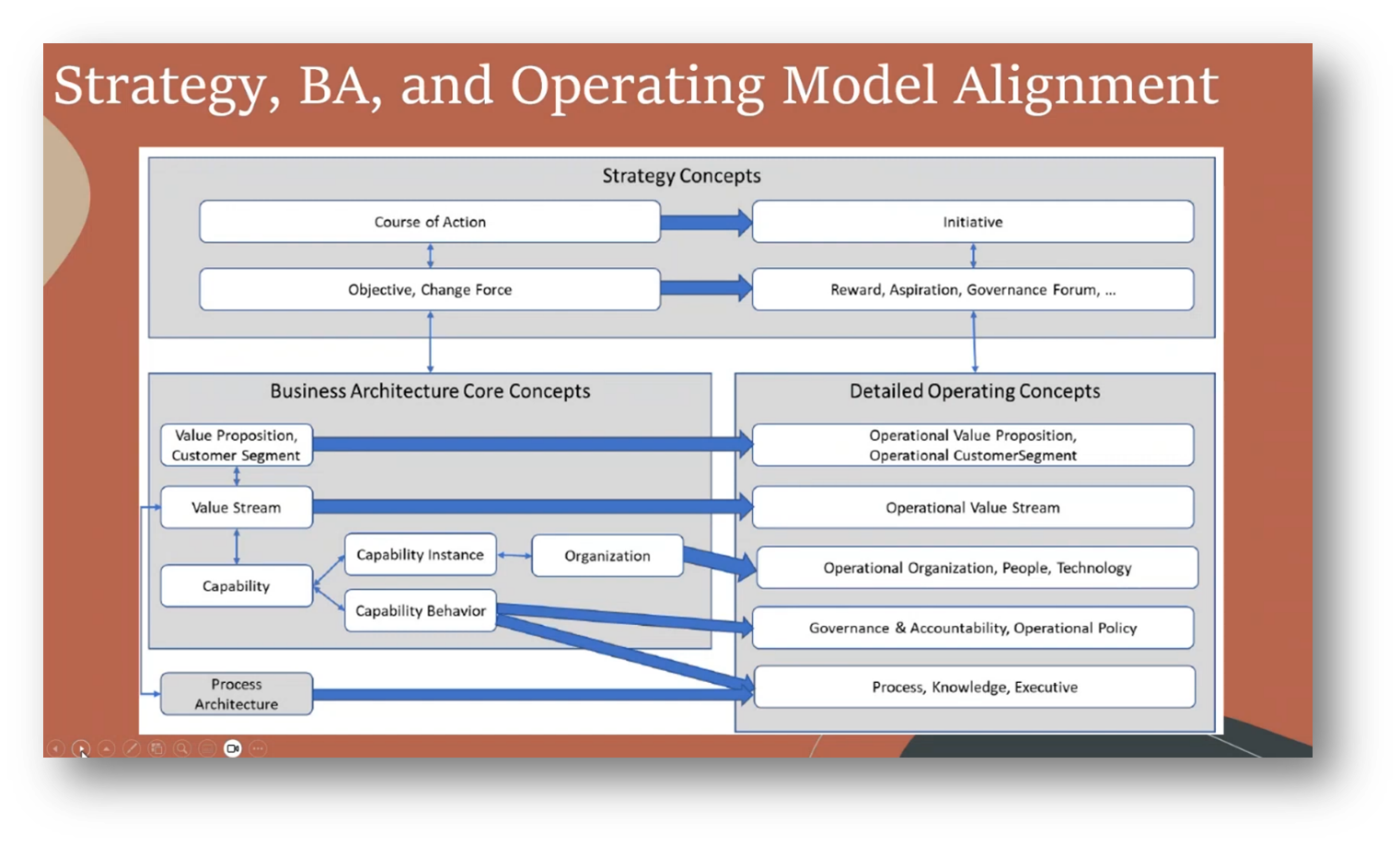 Strategy, BA, and Operating Model Alignment

Strategy Concepts

Course of Action

Initiative

Objective, Change Force

Reward, Aspiration, Governance Forum, ...

Business Architecture Core Concepts

Value Proposition, Customer Segment

Value Stream

Capability

Capability Instance

Organization

Capability Behavior

Process Architecture

Detailed Operating Concepts

Operational Value Proposition, Operational CustomerSegment

Operational Value Stream

Operational Organization, People, Technology

Governance & Accountability, Operational Policy

Process, Knowledge, Executive